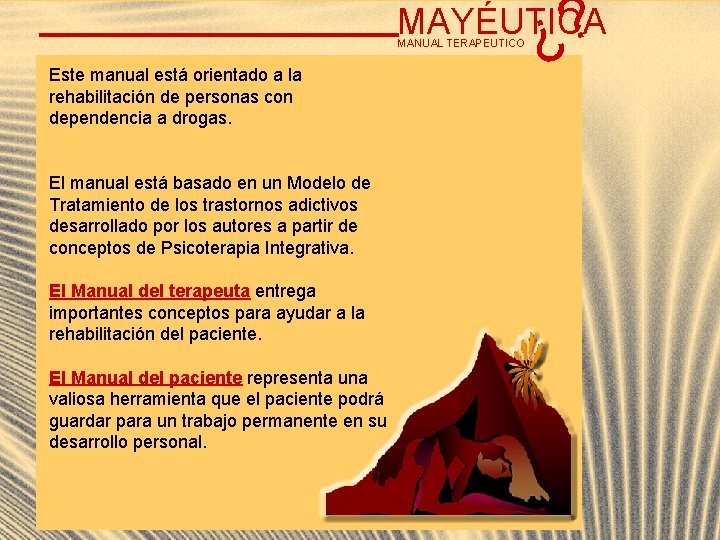 MAYÉUTICA
MANUAL TERAPEUTICO

Este manual está orientado a la rehabilitación de personas con dependencia a drogas.

El manual está basado en un Modelo de Tratamiento de los trastornos adictivos desarrollado por los autores a partir de conceptos de Psicoterapia Integrativa.

El Manual del terapeuta entrega importantes conceptos para ayudar a la rehabilitación del paciente.

El Manual del paciente representa una valiosa herramienta que el paciente podrá guardar para un trabajo permanente en su desarrollo personal.